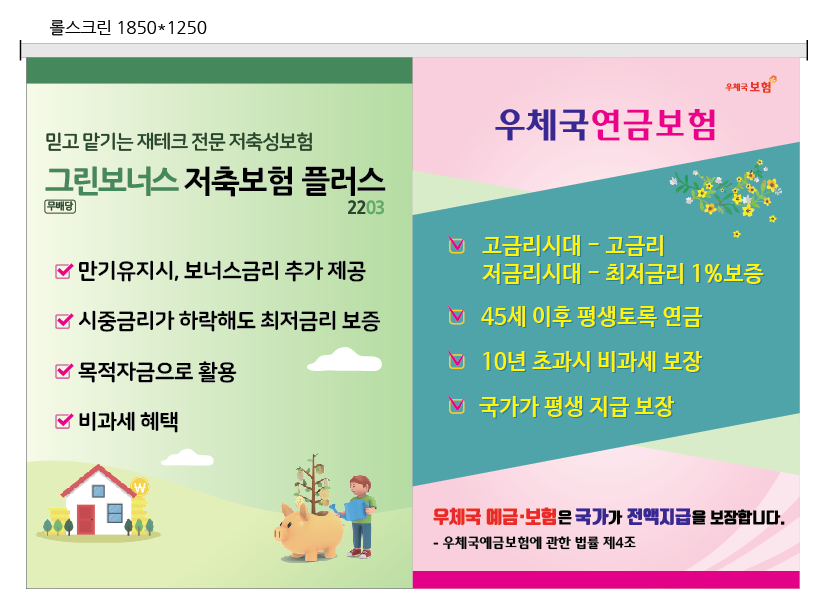 롤스크린 1850*1250

믿고 맡기는 재테크 전문 저축성보험
그린보너스 저축보험 플러스
무배당
2203

만기유지시, 보너스금리 추가 제공
시중금리가 하락해도 최저금리 보증
목적자금으로 활용
비과세 혜택

우체국 보험

우체국연금보험

고금리시대 - 고금리
저금리시대 - 최저금리 1%보증
45세 이후 평생토록 연금
10년 초과시 비과세 보장
국가가 평생 지급 보장

우체국 예금·보험은 국가가 전액지급을 보장합니다.
- 우체국예금보험에 관한 법률 제4조